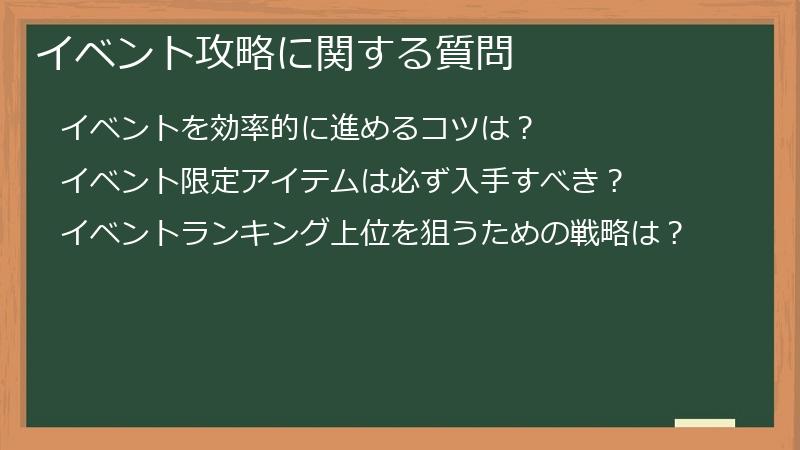 イベント攻略に関する質問

イベントを効率的に進めるコツは？

イベント限定アイテムは必ず入手すべき？

イベントランキング上位を狙うための戦略は？